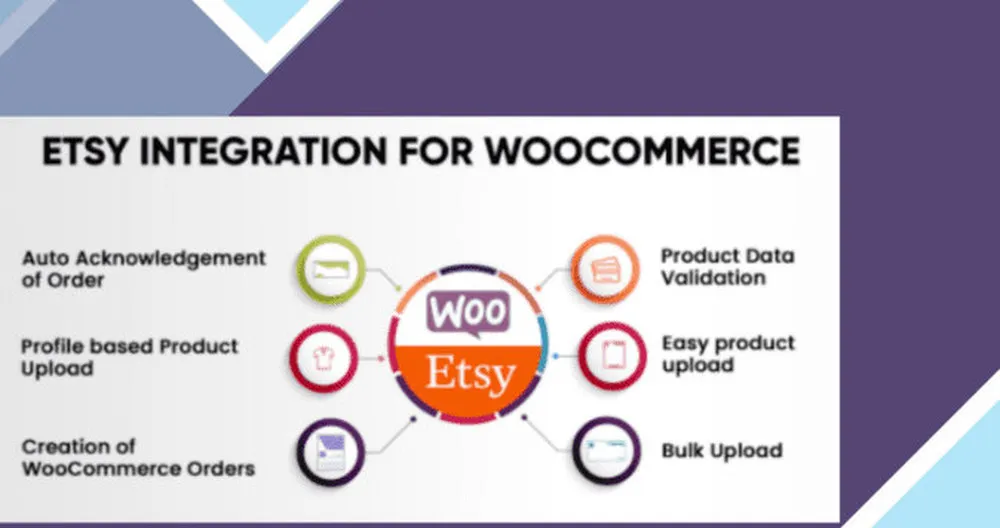 ETSY INTEGRATION FOR WOOCOMMERCE

Auto Acknowledgement of Order

Profile based Product Upload

Creation of WooCommerce Orders

Woo

Etsy

Product Data Validation

Easy product upload

Bulk Upload